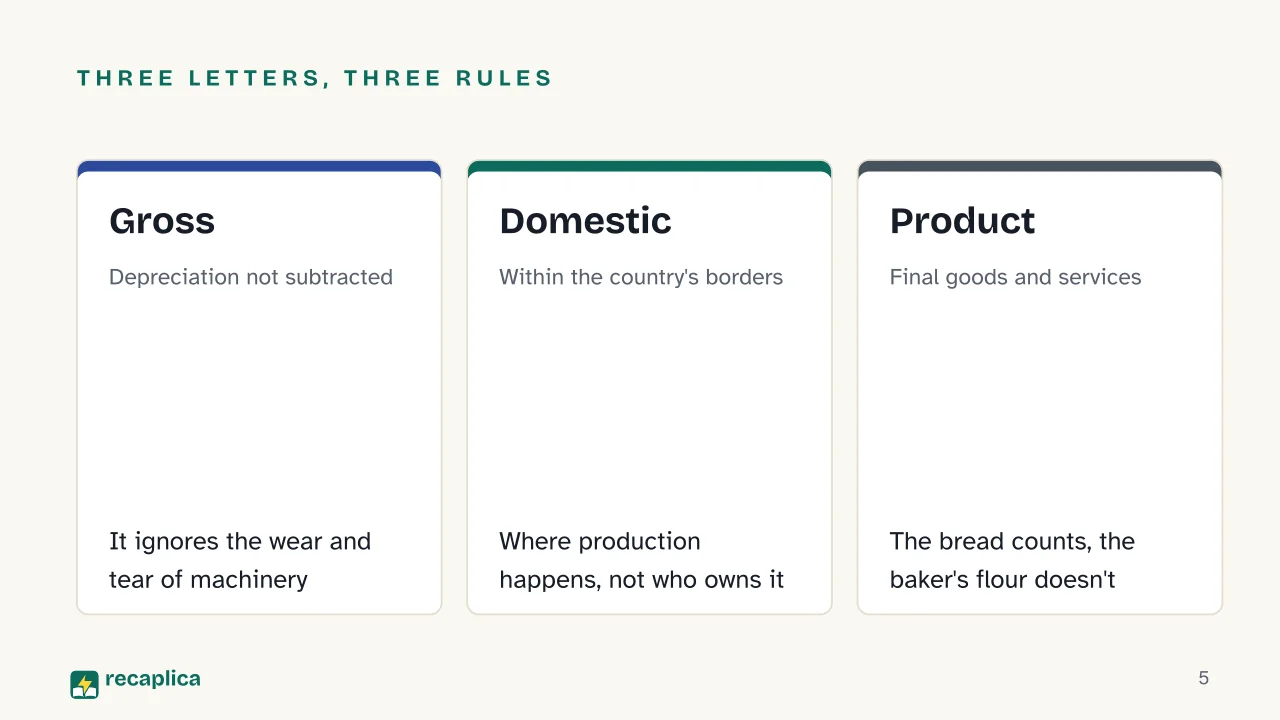 THREE LETTERS, THREE RULES

Gross

Depreciation not subtracted

It ignores the wear and tear of machinery

Domestic

Within the country's borders

Where production happens, not who owns it

Product

Final goods and services

The bread counts, the baker's flour doesn't

recaplica

5